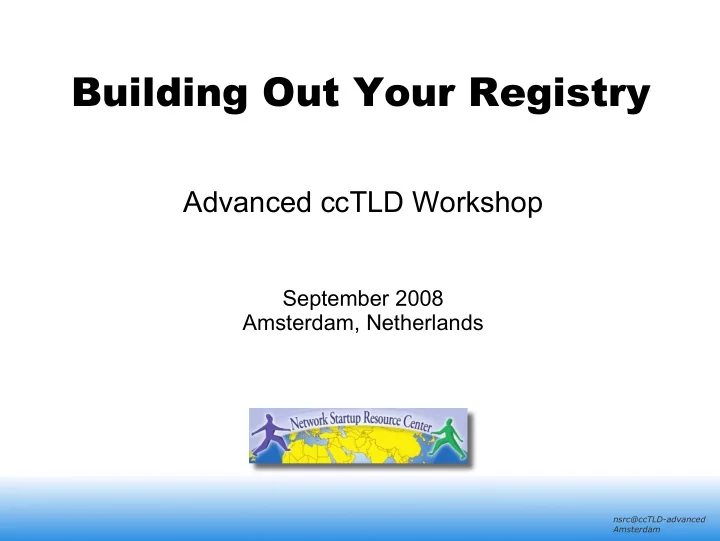 Building Out Your Registry

Advanced ccTLD Workshop

September 2008
Amsterdam, Netherlands

Network Startup Resource Center

nsrc@ccTLD-advanced
Amsterdam